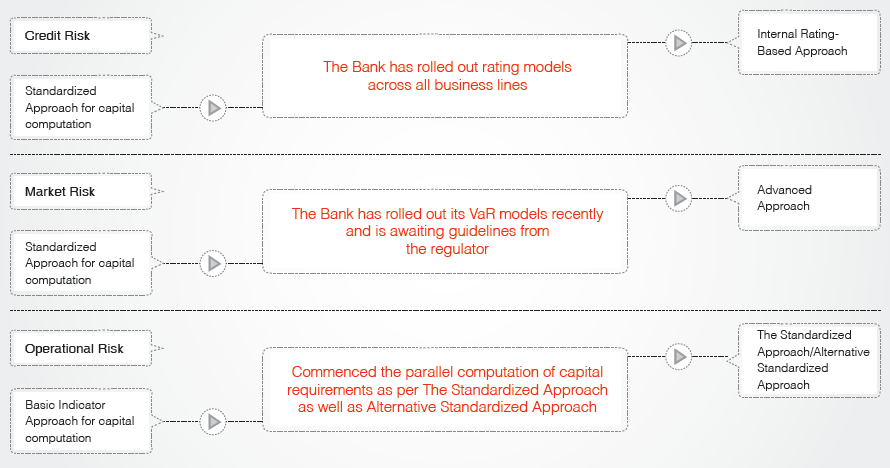 Credit Risk

Standardized Approach for capital computation

The Bank has rolled out rating models across all business lines

Internal Rating-Based Approach

Market Risk

Standardized Approach for capital computation

The Bank has rolled out its VaR models recently and is awaiting guidelines from the regulator

Advanced Approach

Operational Risk

Basic Indicator Approach for capital computation

Commenced the parallel computation of capital requirements as per The Standardized Approach as well as Alternative Standardized Approach

The Standardized Approach/Alternative Standardized Approach